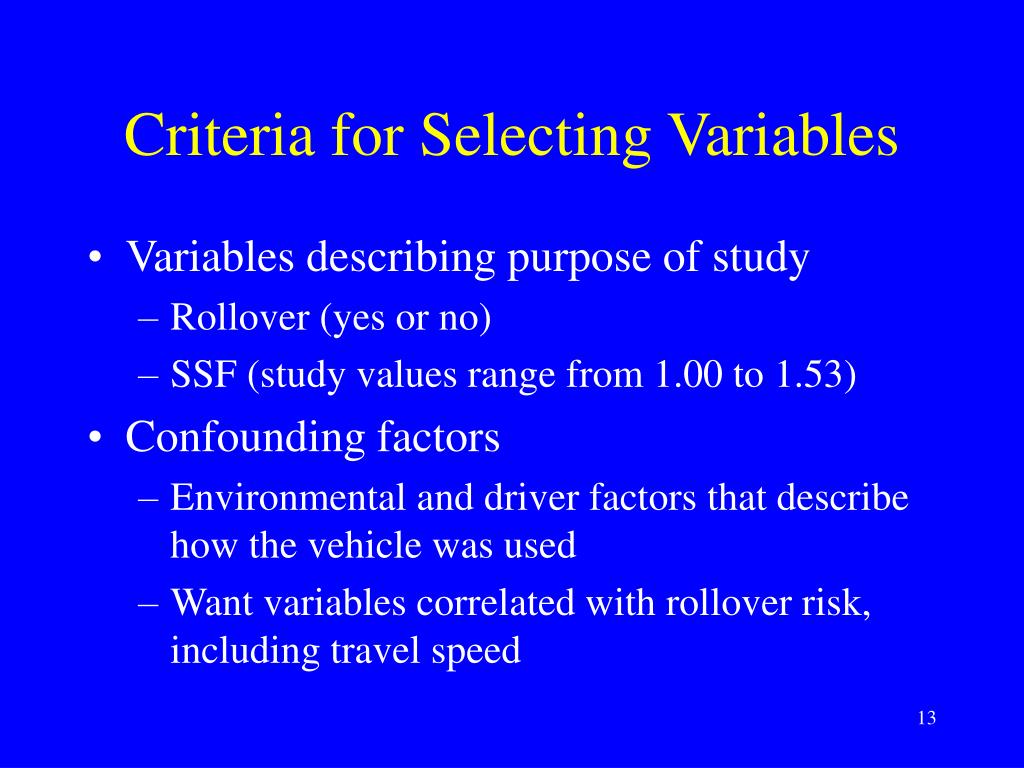 Criteria for Selecting Variables

• Variables describing purpose of study
– Rollover (yes or no)
– SSF (study values range from 1.00 to 1.53)
• Confounding factors
– Environmental and driver factors that describe how the vehicle was used
– Want variables correlated with rollover risk, including travel speed

13